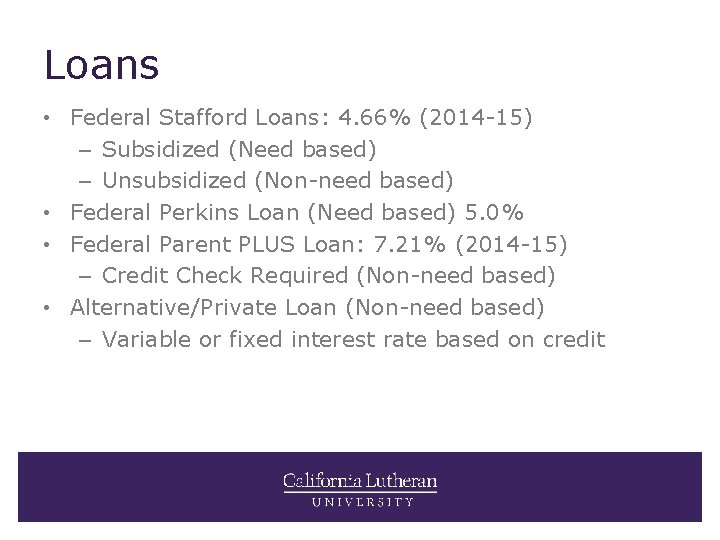 Loans

• Federal Stafford Loans: 4.66% (2014-15)
  – Subsidized (Need based)
  – Unsubsidized (Non-need based)
• Federal Perkins Loan (Need based) 5.0%
• Federal Parent PLUS Loan: 7.21% (2014-15)
  – Credit Check Required (Non-need based)
• Alternative/Private Loan (Non-need based)
  – Variable or fixed interest rate based on credit

California Lutheran
UNIVERSITY